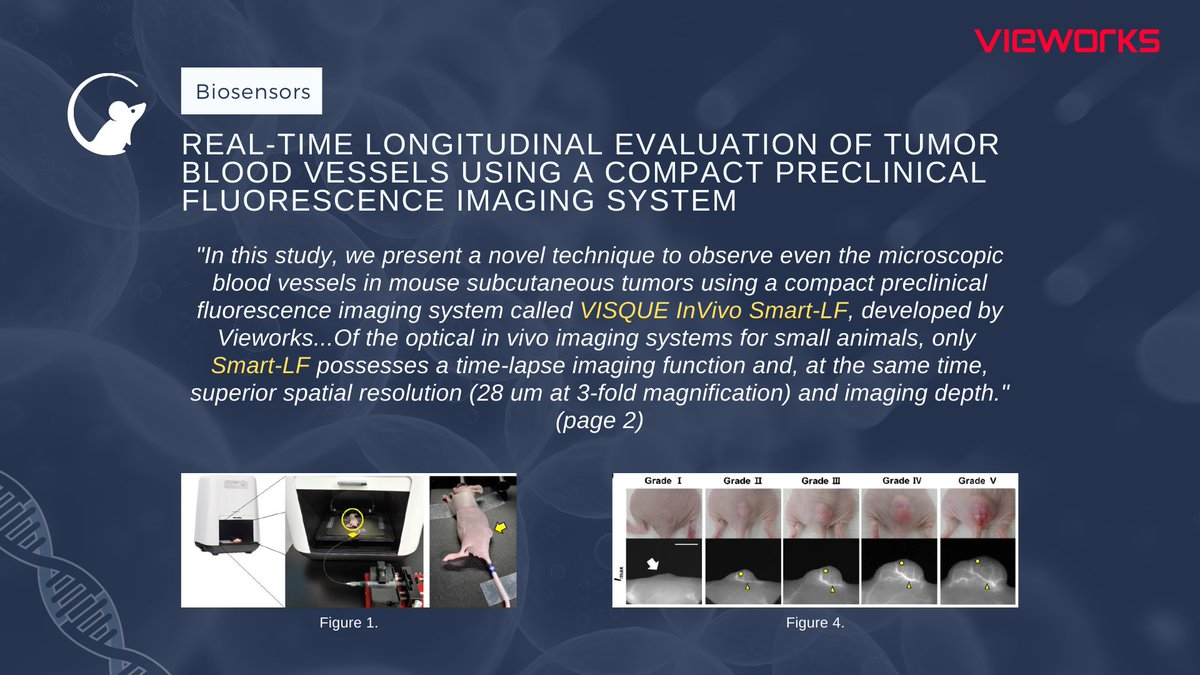 VIEWORKS

Biosensors

REAL-TIME LONGITUDINAL EVALUATION OF TUMOR BLOOD VESSELS USING A COMPACT PRECLINICAL FLUORESCENCE IMAGING SYSTEM

"In this study, we present a novel technique to observe even the microscopic blood vessels in mouse subcutaneous tumors using a compact preclinical fluorescence imaging system called VISQUE InVivo Smart-LF, developed by Vieworks...Of the optical in vivo imaging systems for small animals, only Smart-LF possesses a time-lapse imaging function and, at the same time, superior spatial resolution (28 um at 3-fold magnification) and imaging depth." (page 2)

Figure 1.

Grade I Grade II Grade III Grade IV Grade V

$I_{max}$

Figure 4.